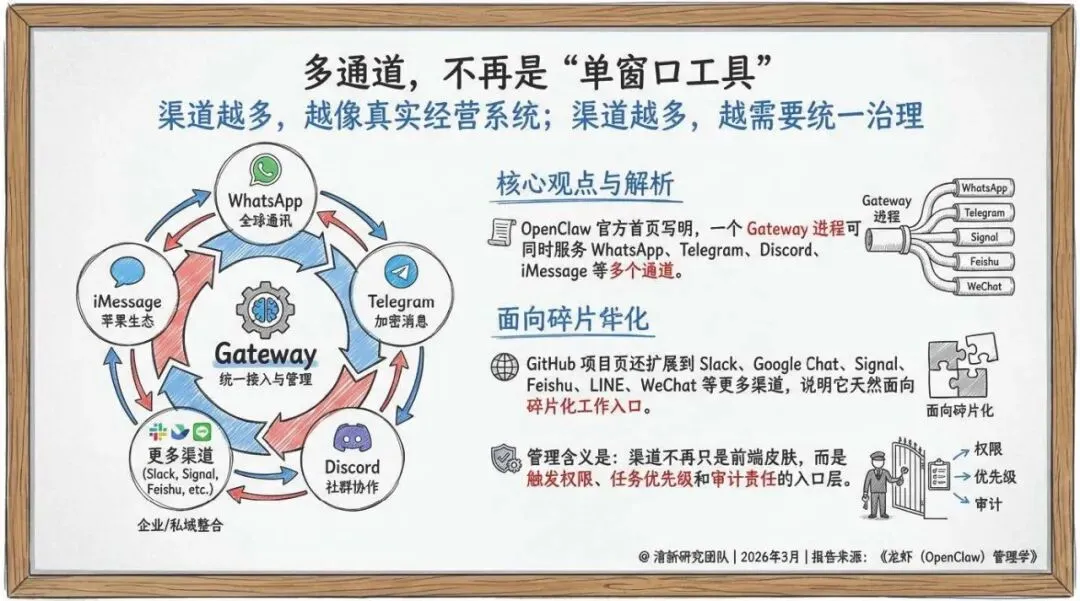 多通道，不再是“单窗口工具”

渠道越多，越像真实经营系统；渠道越多，越需要统一治理

WhatsApp
全球通讯

Telegram
加密消息

Discord
社群协作

更多渠道
(Slack, Signal, Feishu, etc.)

企业/私域整合

iMessage
苹果生态

Gateway
统一接入与管理

核心观点与解析

OpenClaw 官方首页写明，一个 Gateway 进程可同时服务 WhatsApp、Telegram、Discord、iMessage 等多个通道。

Gateway
进程

WhatsApp
Telegram
Signal
Feishu
WeChat

面向碎片华化

GitHub 项目页还扩展到 Slack、Google Chat、Signal、Feishu、LINE、WeChat 等更多渠道，说明它天然面向碎片化工作入口。

面向碎片化

管理含义是：渠道不再只是前端皮肤，而是触发权限、任务优先级和审计责任的入口层。

权限
优先级
审计

@ 清新研究团队 | 2026年3月 | 报告来源：《龙虾（OpenClaw）管理学》